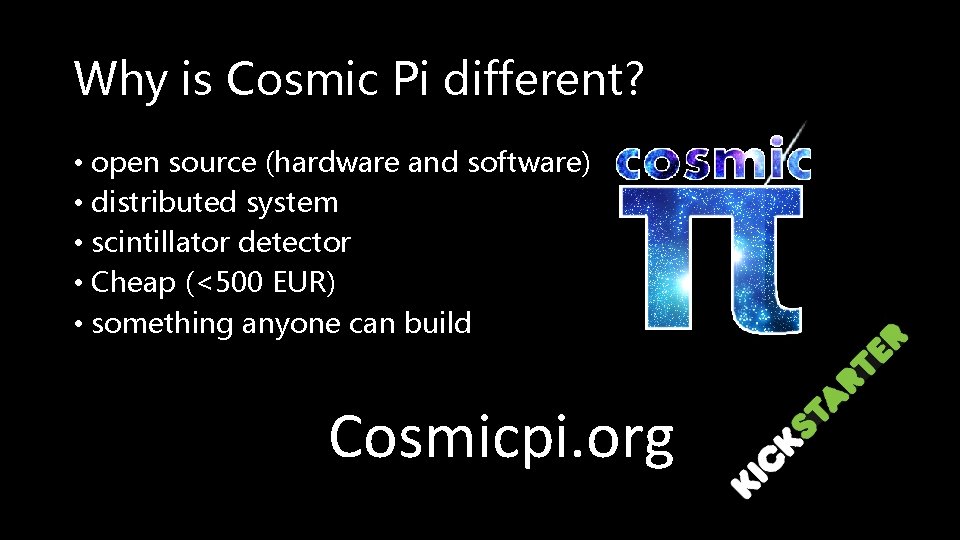 Why is Cosmic Pi different?

• open source (hardware and software)
• distributed system
• scintillator detector
• Cheap (<500 EUR)
• something anyone can build

cosmic
π

Cosmicpi.org

KICKSTARTER